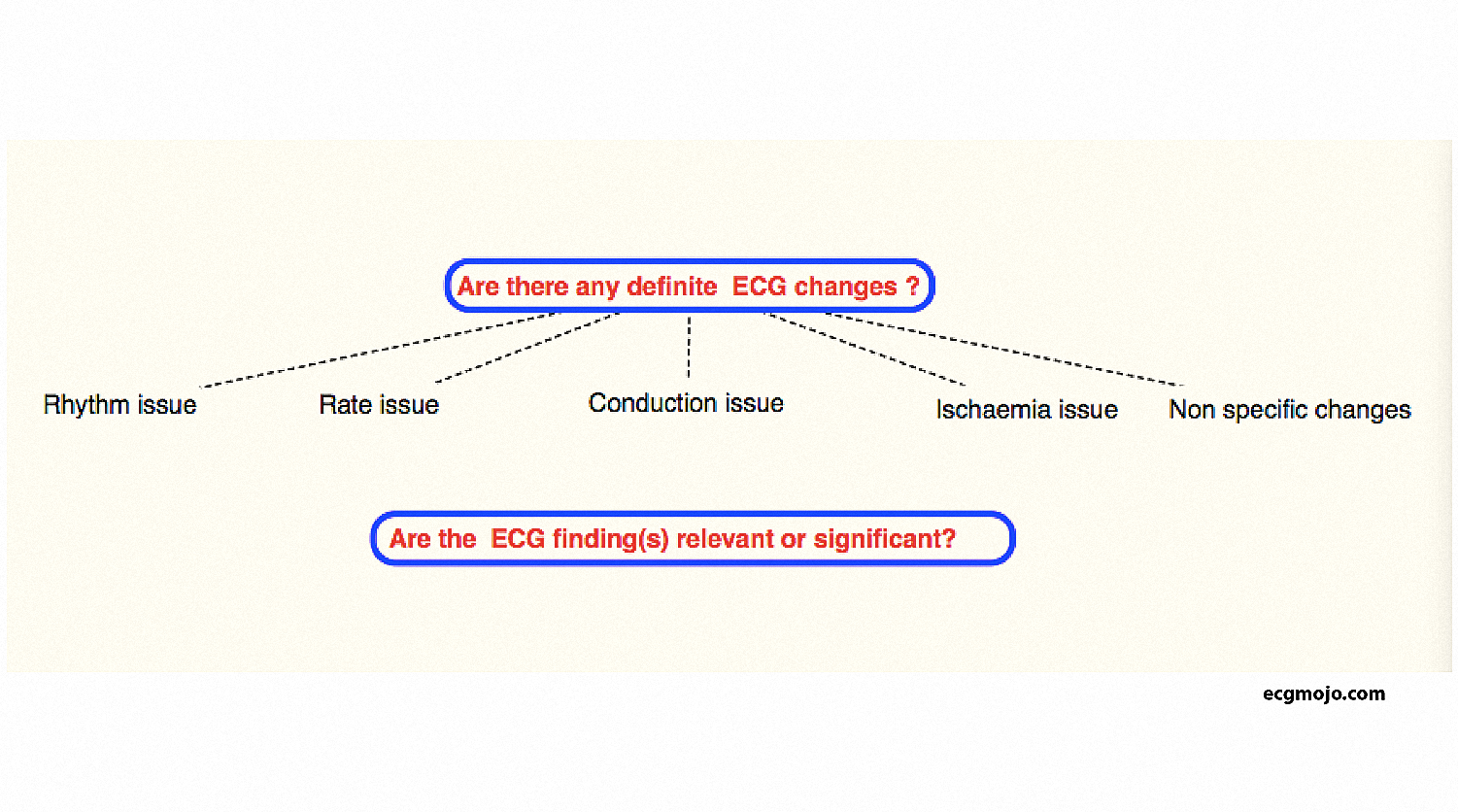 Are there any definite ECG changes ?

Rhythm issue

Rate issue

Conduction issue

Ischaemia issue

Non specific changes

Are the ECG finding(s) relevant or significant?

ecgmojo.com